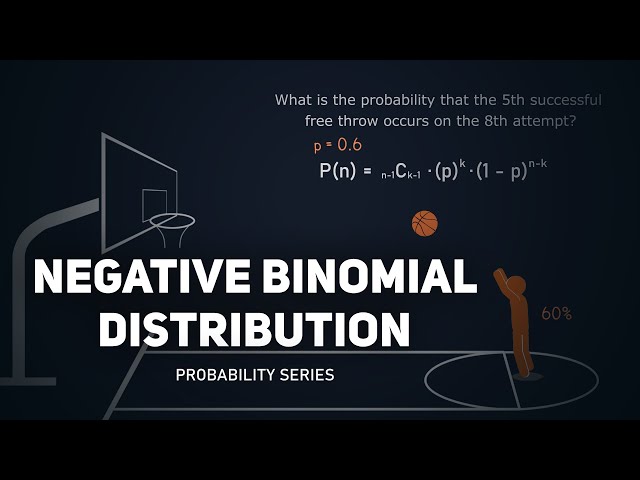 What is the probability that the 5th successful free throw occurs on the 8th attempt?

$p = 0.6$

$P(n) = {}_{n-1}C_{k-1} \cdot (p)^k \cdot (1 - p)^{n-k}$

NEGATIVE BINOMIAL DISTRIBUTION

60%

PROBABILITY SERIES